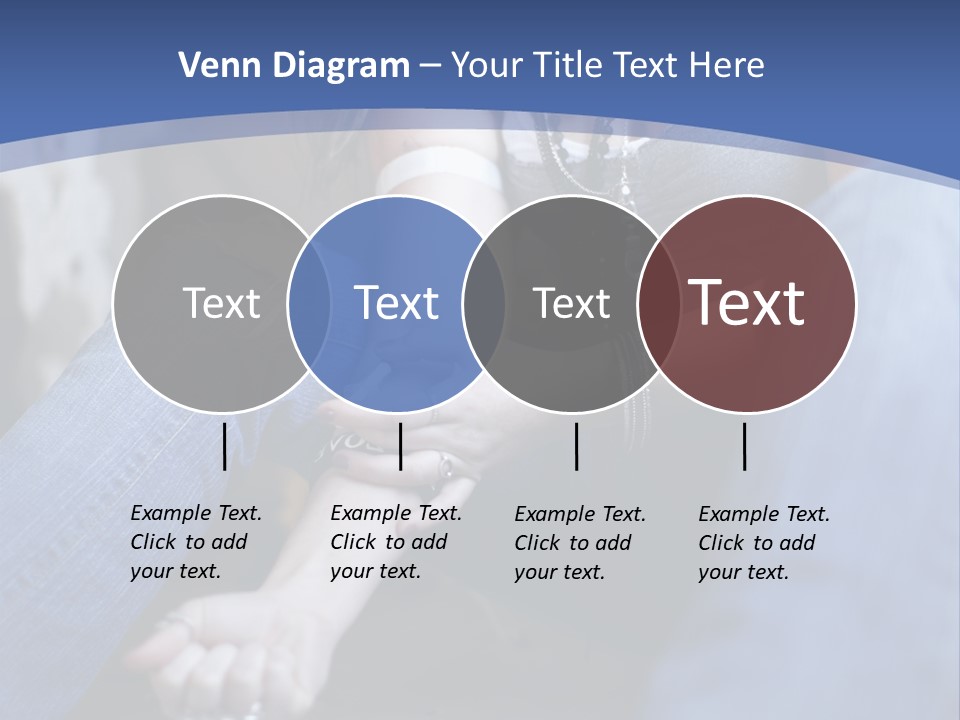 Venn Diagram – Your Title Text Here

Text

Text

Text

Text

Example Text. Click to add your text.

Example Text. Click to add your text.

Example Text. Click to add your text.

Example Text. Click to add your text.